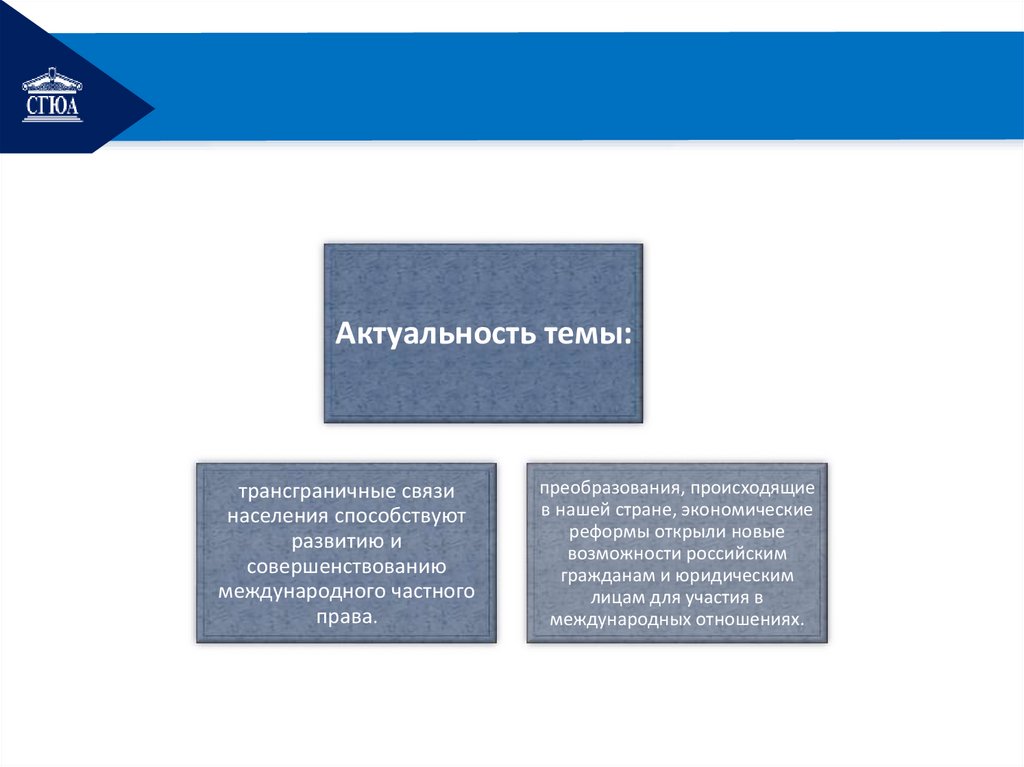 СГЮА

Актуальность темы:

трансграничные связи населения способствуют развитию и совершенствованию международного частного права.

преобразования, происходящие в нашей стране, экономические реформы открыли новые возможности российским гражданам и юридическим лицам для участия в международных отношениях.